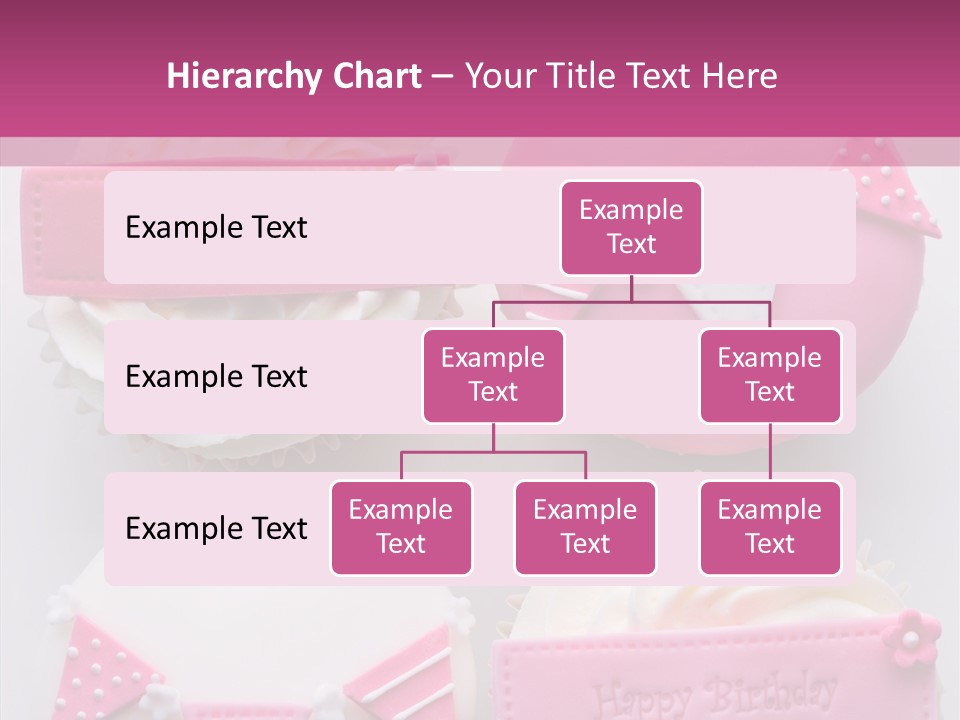 Hierarchy Chart – Your Title Text Here

Example Text

Example Text

Example Text

Example Text

Example Text

Example Text

Example Text

Example Text

Example Text

Happy Birthday